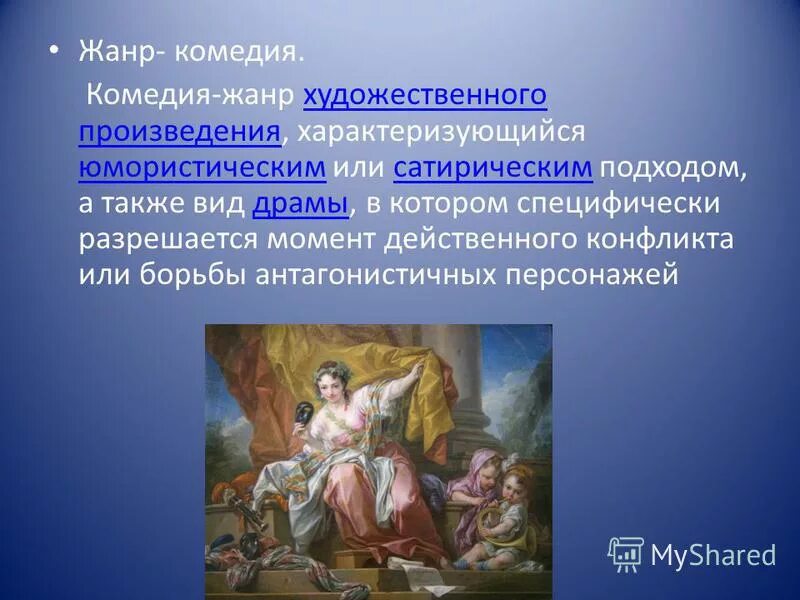 • Жанр- комедия.

Комедия-жанр художественного произведения, характеризующийся юмористическим или сатирическим подходом, а также вид драмы, в котором специфически разрешается момент действенного конфликта или борьбы антагонистичных персонажей

MyShared